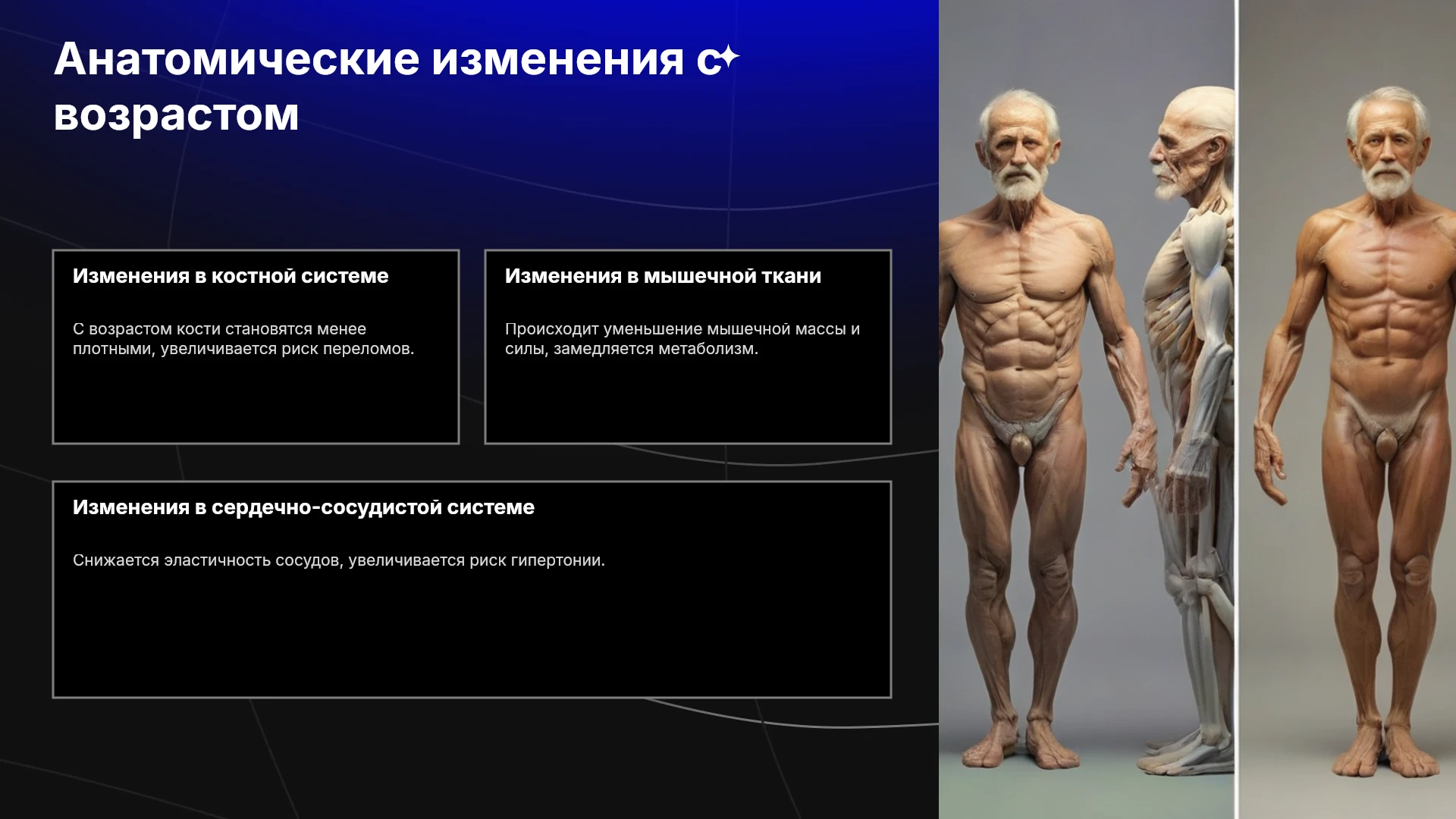 Анатомические изменения с возрастом

Изменения в костной системе

С возрастом кости становятся менее плотными, увеличивается риск переломов.

Изменения в мышечной ткани

Происходит уменьшение мышечной массы и силы, замедляется метаболизм.

Изменения в сердечно-сосудистой системе

Снижается эластичность сосудов, увеличивается риск гипертонии.